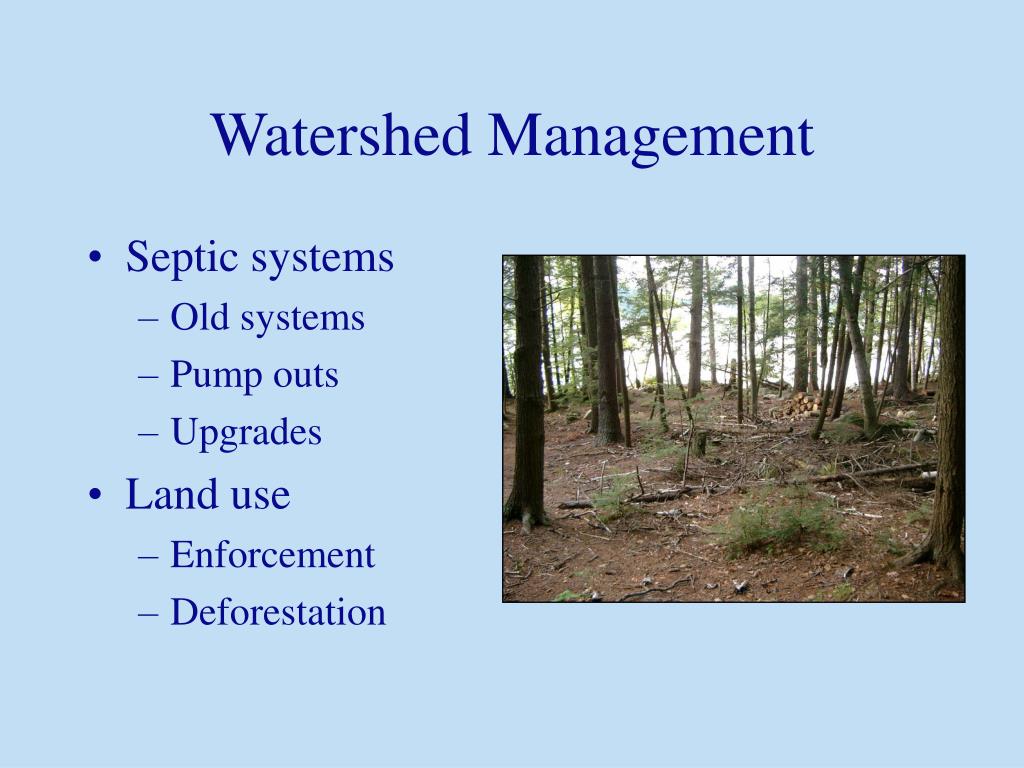 Watershed Management

• Septic systems
  – Old systems
  – Pump outs
  – Upgrades
• Land use
  – Enforcement
  – Deforestation